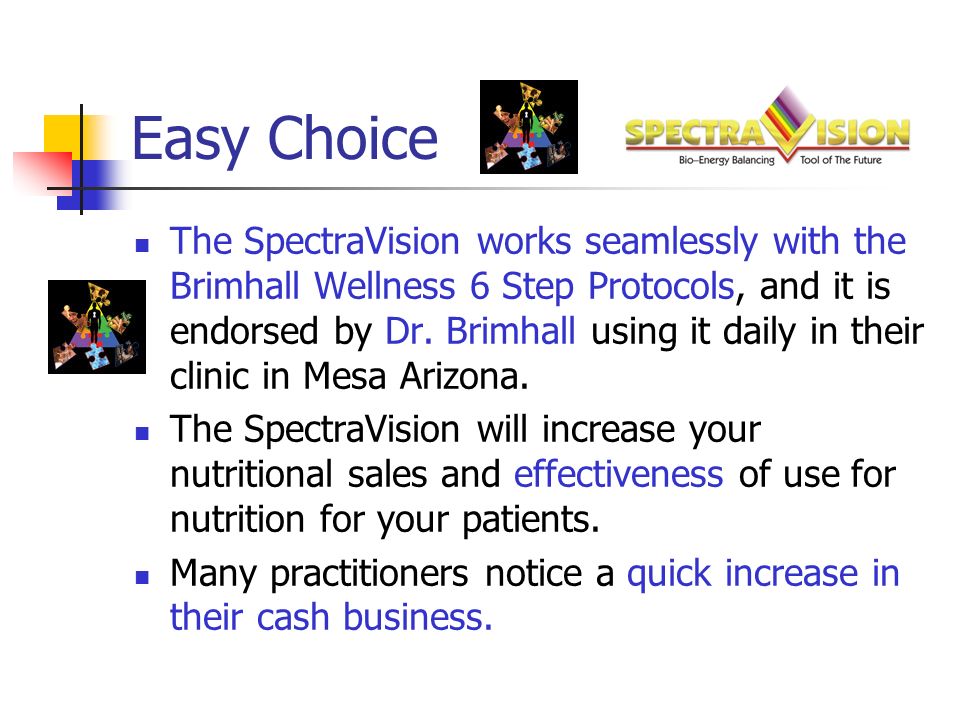 Easy Choice

SPECTRAVISION
Bio-Energy Balancing Tool of The Future

- The SpectraVision works seamlessly with the Brimhall Wellness 6 Step Protocols, and it is endorsed by Dr. Brimhall using it daily in their clinic in Mesa Arizona.
- The SpectraVision will increase your nutritional sales and effectiveness of use for nutrition for your patients.
- Many practitioners notice a quick increase in their cash business.